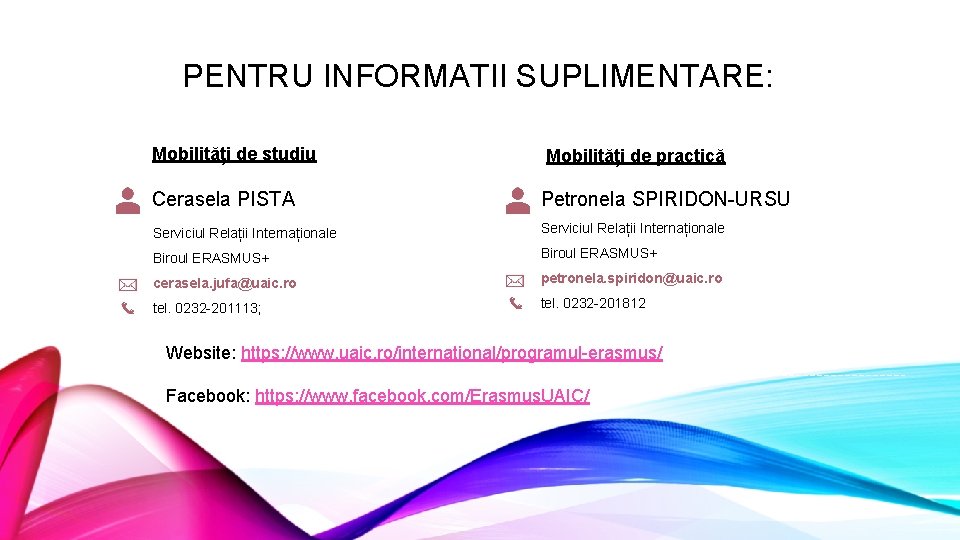 PENTRU INFORMATII SUPLIMENTARE:

Mobilități de studiu

Cerasela PISTA

Serviciul Relații Internaționale

Biroul ERASMUS+

cerasela.jufa@uaic.ro

tel. 0232-201113;

Mobilități de practică

Petronela SPIRIDON-URSU

Serviciul Relații Internaționale

Biroul ERASMUS+

petronela.spiridon@uaic.ro

tel. 0232-201812

Website: https://www.uaic.ro/international/programul-erasmus/

Facebook: https://www.facebook.com/ErasmusUAIC/